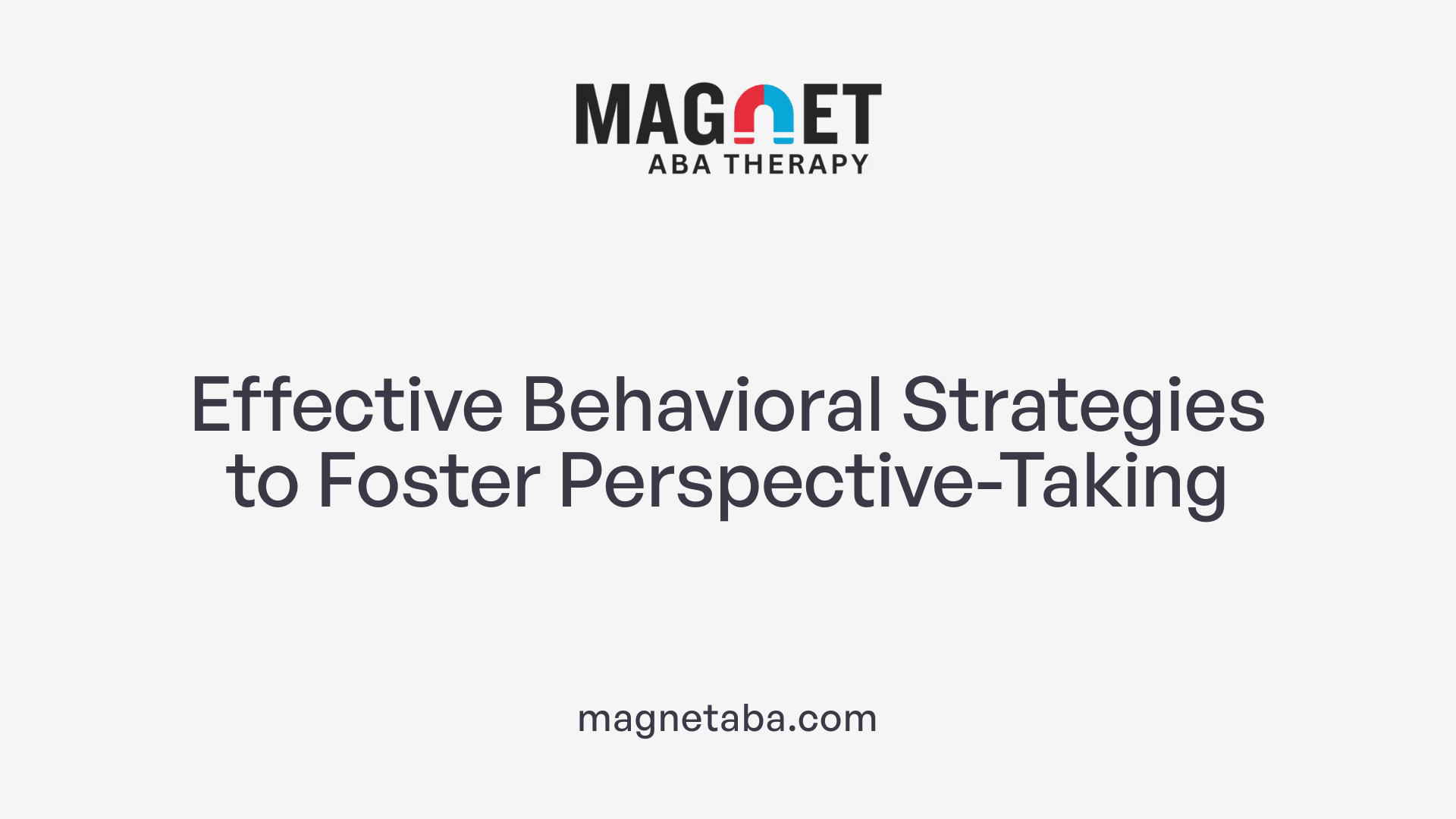 MAGNET
ABA THERAPY

Effective Behavioral Strategies to Foster Perspective-Taking

magnetaba.com